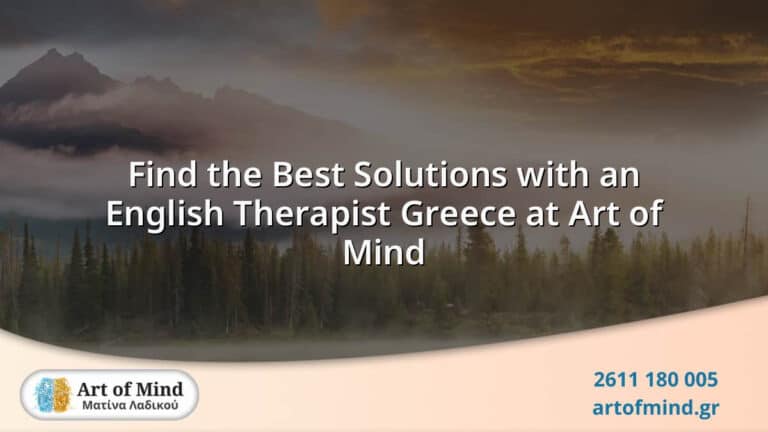 Find the Best Solutions with an English Therapist Greece at Art of Mind

Art of Mind
Ματίνα Λαδικού

2611 180 005
artofmind.gr